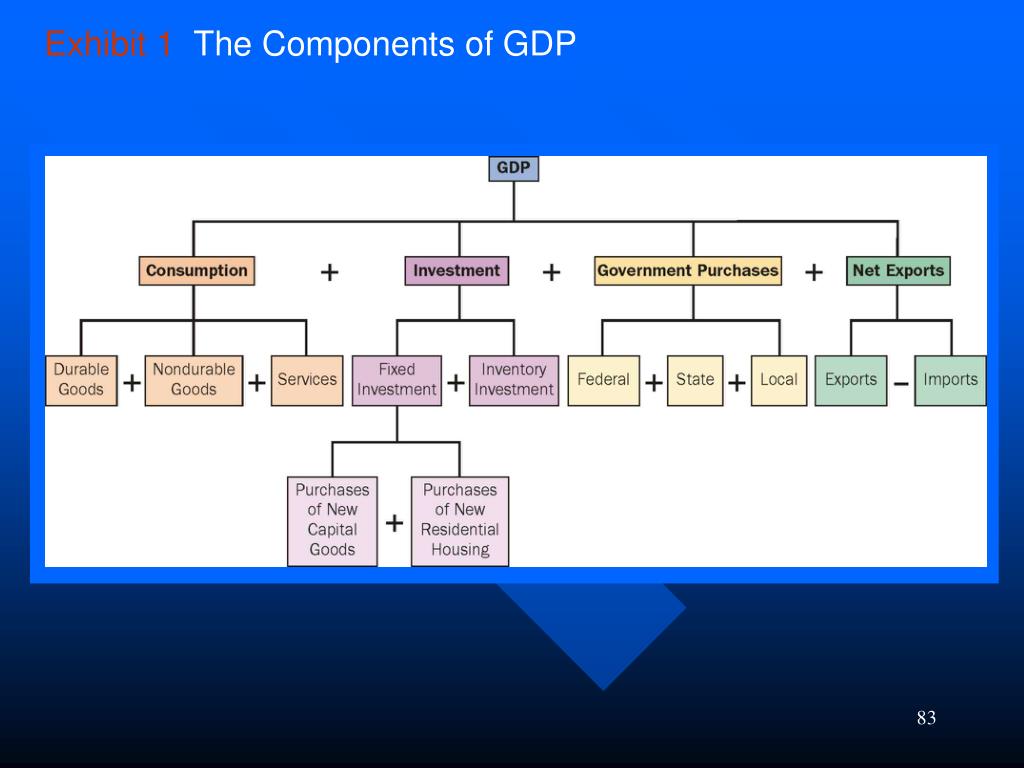 Exhibit 1 The Components of GDP

GDP

Consumption + Investment + Government Purchases + Net Exports

Durable Goods + Nondurable Goods + Services

Fixed Investment + Inventory Investment

Federal + State + Local

Exports − Imports

Purchases of New Capital Goods + Purchases of New Residential Housing

83